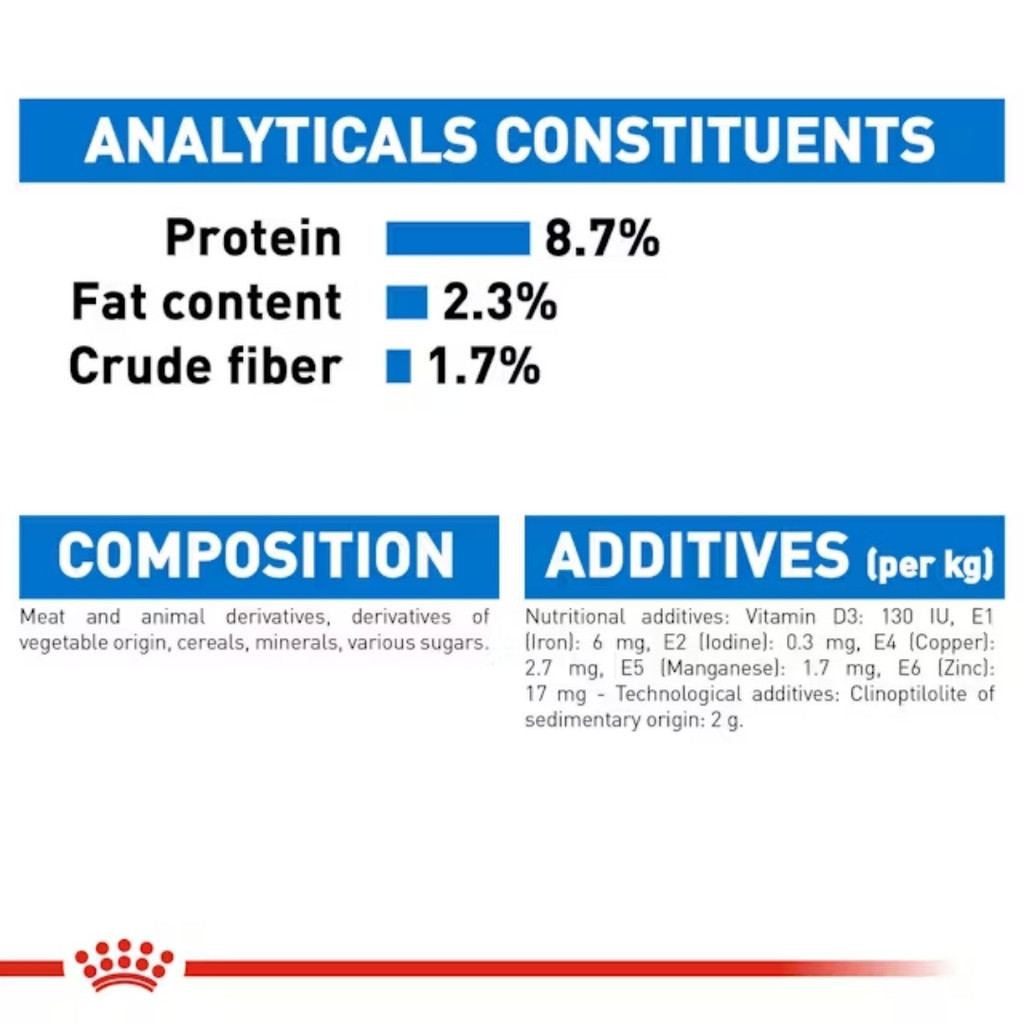 ANALYTICALS CONSTITUENTS

Protein 8.7%
Fat content 2.3%
Crude fiber 1.7%

COMPOSITION

Meat and animal derivatives, derivatives of vegetable origin, cereals, minerals, various sugars.

ADDITIVES (per kg)

Nutritional additives: Vitamin D3: 130 IU, E1 (Iron): 6 mg, E2 (Iodine): 0.3 mg, E4 (Copper): 2.7 mg, E5 (Manganese): 1.7 mg, E6 (Zinc): 17 mg - Technological additives: Clinoptilolite of sedimentary origin: 2 g.